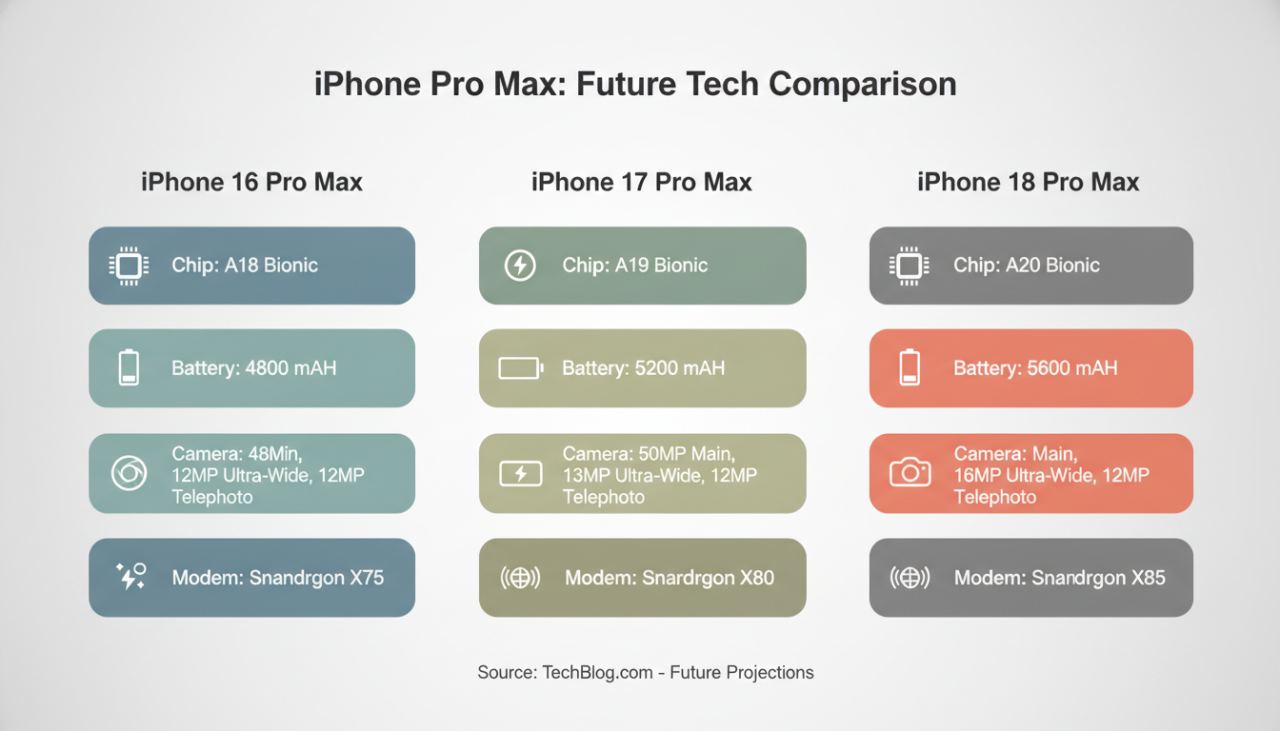 iPhone Pro Max: Future Tech Comparison

iPhone 16 Pro Max

Chip: A18 Bionic

Battery: 4800 mAH

Camera: 48Min, 12MP Ultra-Wide, 12MP Telephoto

Modem: Snandrgon X75

iPhone 17 Pro Max

Chip: A19 Bionic

Battery: 5200 mAH

Camera: 50MP Main, 13MP Ultra-Wide, 12MP Telephoto

Modem: Snardrgon X80

iPhone 18 Pro Max

Chip: A20 Bionic

Battery: 5600 mAH

Camera: Main, 16MP Ultra-Wide, 12MP Telephoto

Modem: Snandrgon X85

Source: TechBlog.com - Future Projections